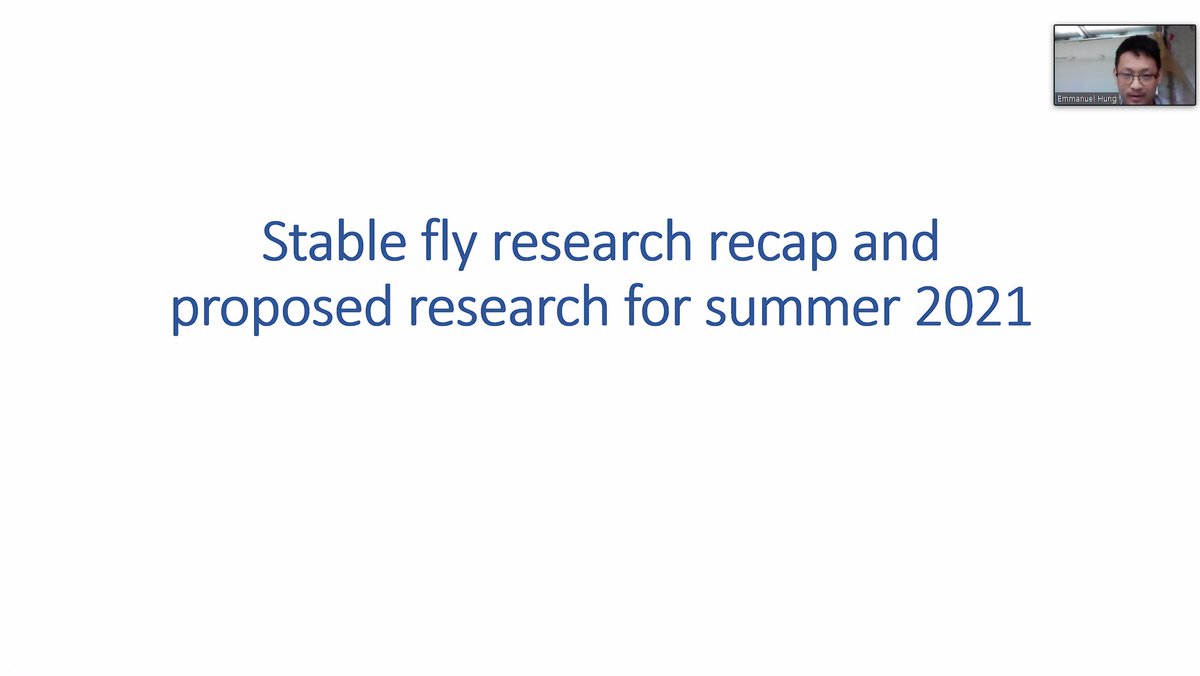 Emmanuel Hung

Stable fly research recap and proposed research for summer 2021